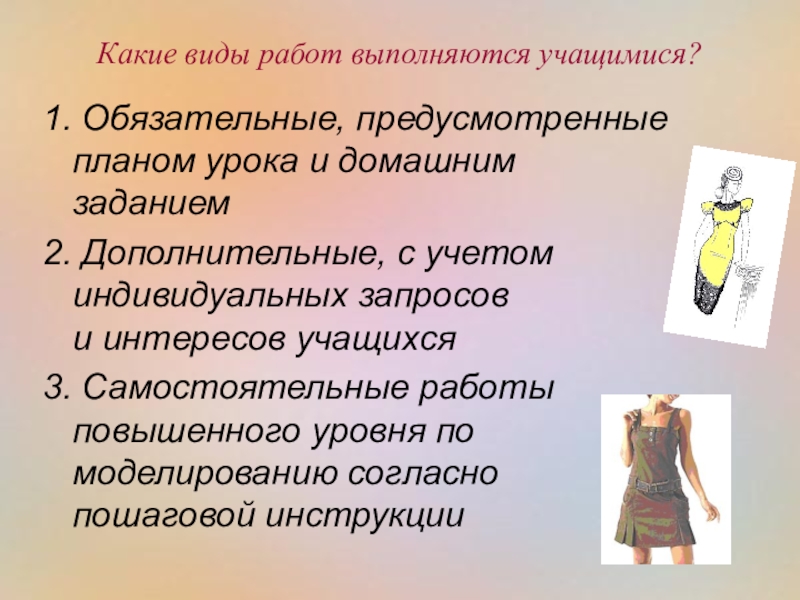 Какие виды работ выполняются учащимися?

1. Обязательные, предусмотренные планом урока и домашним заданием

2. Дополнительные, с учетом индивидуальных запросов и интересов учащихся

3. Самостоятельные работы повышенного уровня по моделированию согласно пошаговой инструкции